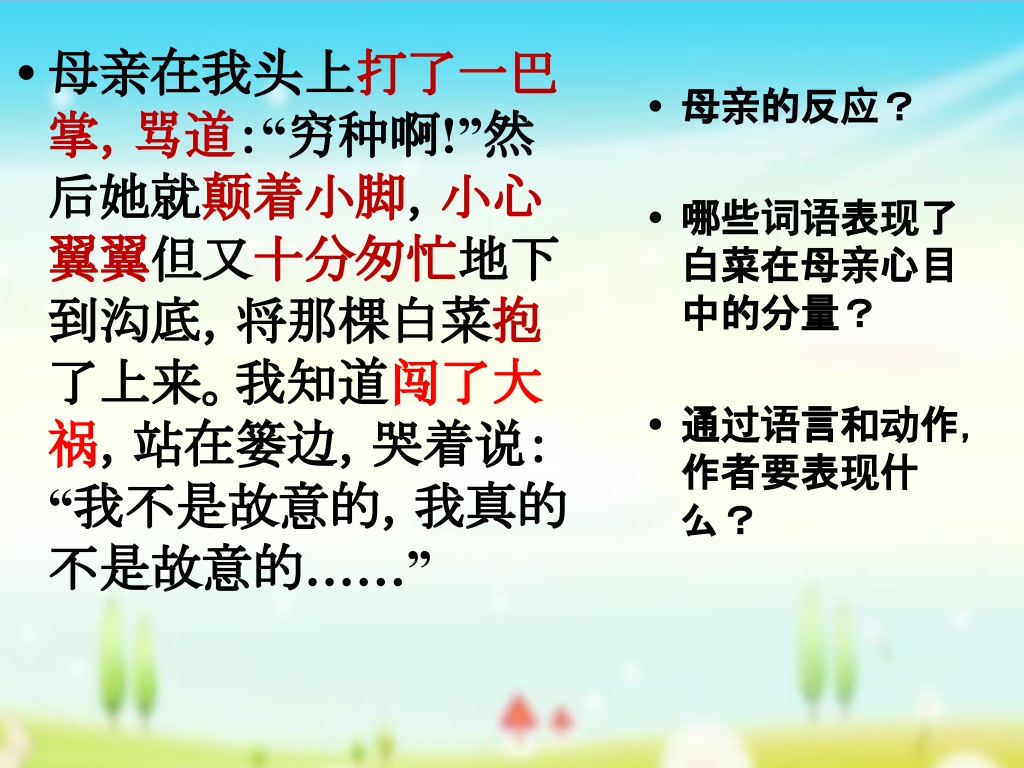 • 母亲在我头上打了一巴掌，骂道：“穷种啊!”然后她就颠着小脚，小心翼翼但又十分匆忙地下到沟底，将那棵白菜抱了上来。我知道闯了大祸，站在篓边，哭着说：“我不是故意的，我真的不是故意的……”

• 母亲的反应？

• 哪些词语表现了白菜在母亲心目中的分量？

• 通过语言和动作，作者要表现什么？